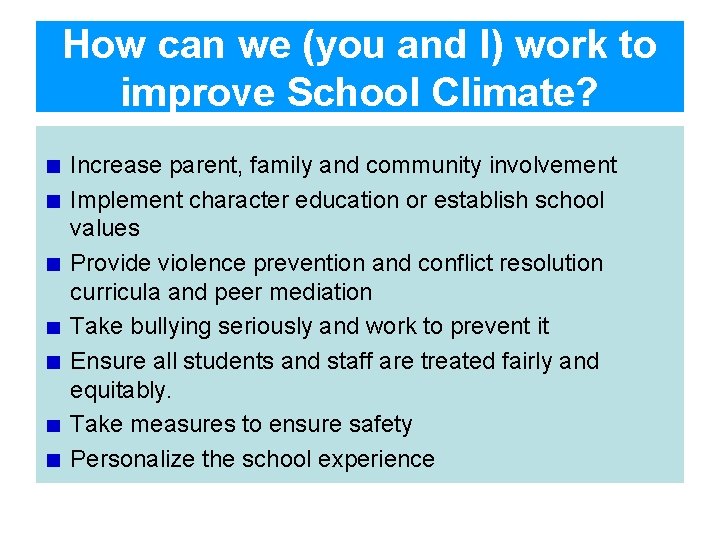 How can we (you and I) work to improve School Climate?

■ Increase parent, family and community involvement
■ Implement character education or establish school values
■ Provide violence prevention and conflict resolution curricula and peer mediation
■ Take bullying seriously and work to prevent it
■ Ensure all students and staff are treated fairly and equitably.
■ Take measures to ensure safety
■ Personalize the school experience